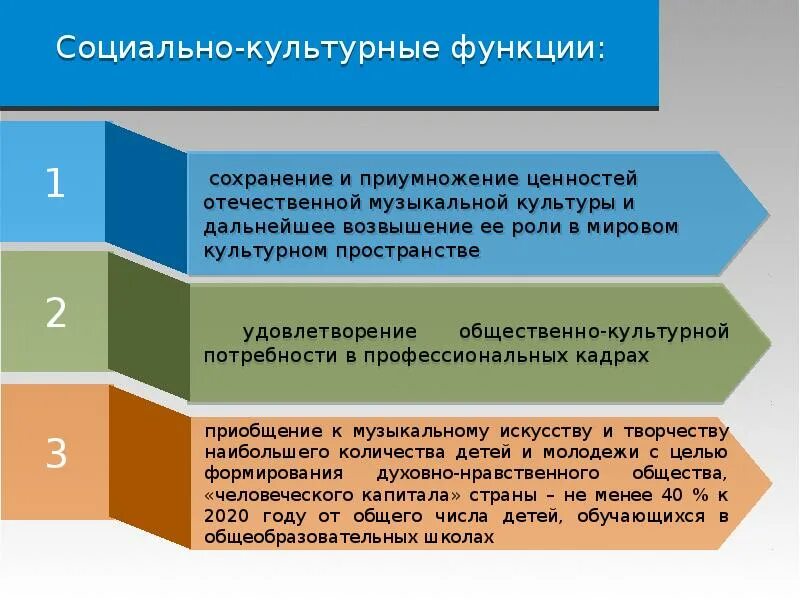 Социально-культурные функции:

1

сохранение и приумножение ценностей отечественной музыкальной культуры и дальнейшее возвышение ее роли в мировом культурном пространстве

2

удовлетворение общественно-культурной потребности в профессиональных кадрах

3

приобщение к музыкальному искусству и творчеству наибольшего количества детей и молодежи с целью формирования духовно-нравственного общества, «человеческого капитала» страны – не менее 40 % к 2020 году от общего числа детей, обучающихся в общеобразовательных школах